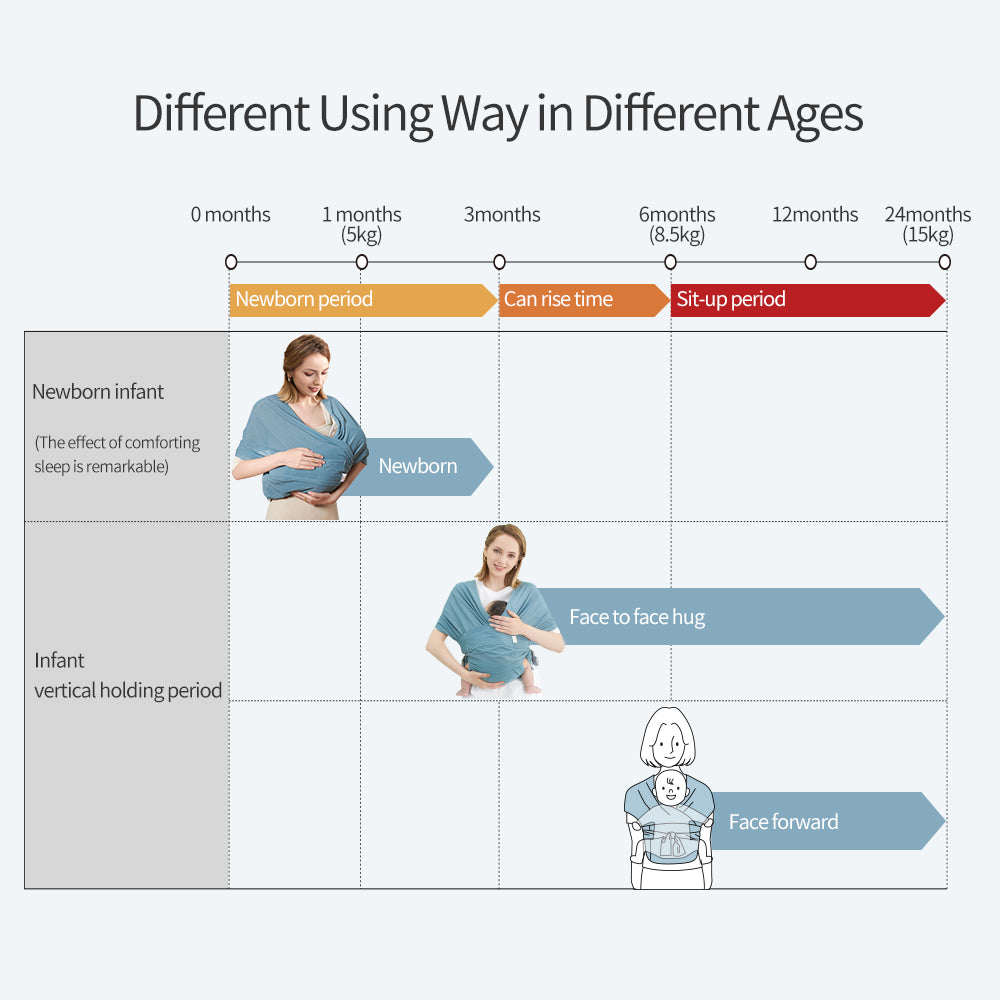 Different Using Way in Different Ages

0 months
1 months (5kg)
3months
6months (8.5kg)
12months
24months (15kg)

Newborn period
Can rise time
Sit-up period

Newborn infant
(The effect of comforting sleep is remarkable)

Newborn

Infant vertical holding period

Face to face hug

Face forward